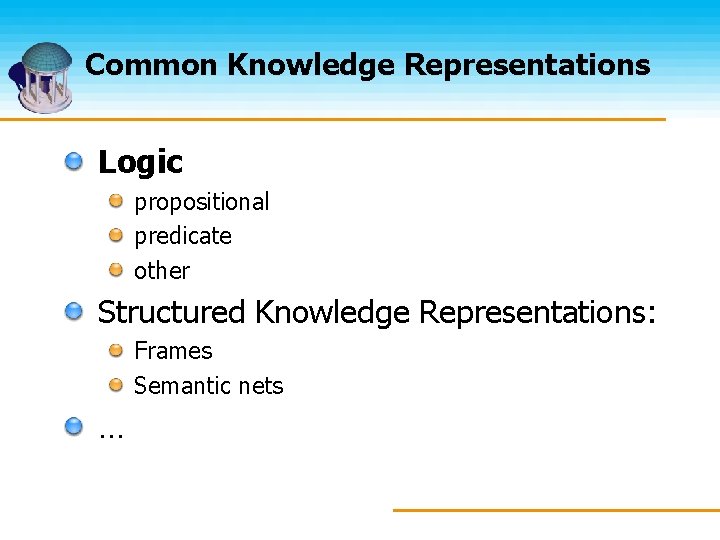 Common Knowledge Representations

Logic
propositional
predicate
other
Structured Knowledge Representations:
Frames
Semantic nets
…